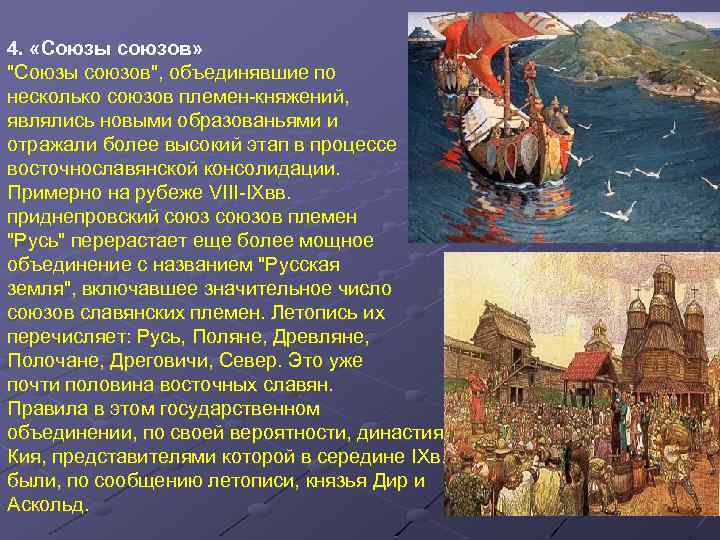 4. «Союзы союзов»
"Союзы союзов", объединявшие по несколько союзов племен-княжений, являлись новыми образованьями и отражали более высокий этап в процессе восточнославянской консолидации. Примерно на рубеже VIII-IXвв. приднепровский союз союзов племен "Русь" перерастает еще более мощное объединение с названием "Русская земля", включавшее значительное число союзов славянских племен. Летопись их перечисляет: Русь, Поляне, Древляне, Полочане, Дреговичи, Север. Это уже почти половина восточных славян. Правила в этом государственном объединении, по своей вероятности, династия Кия, представителями которой в середине IXв. были, по сообщению летописи, князья Дир и Аскольд.